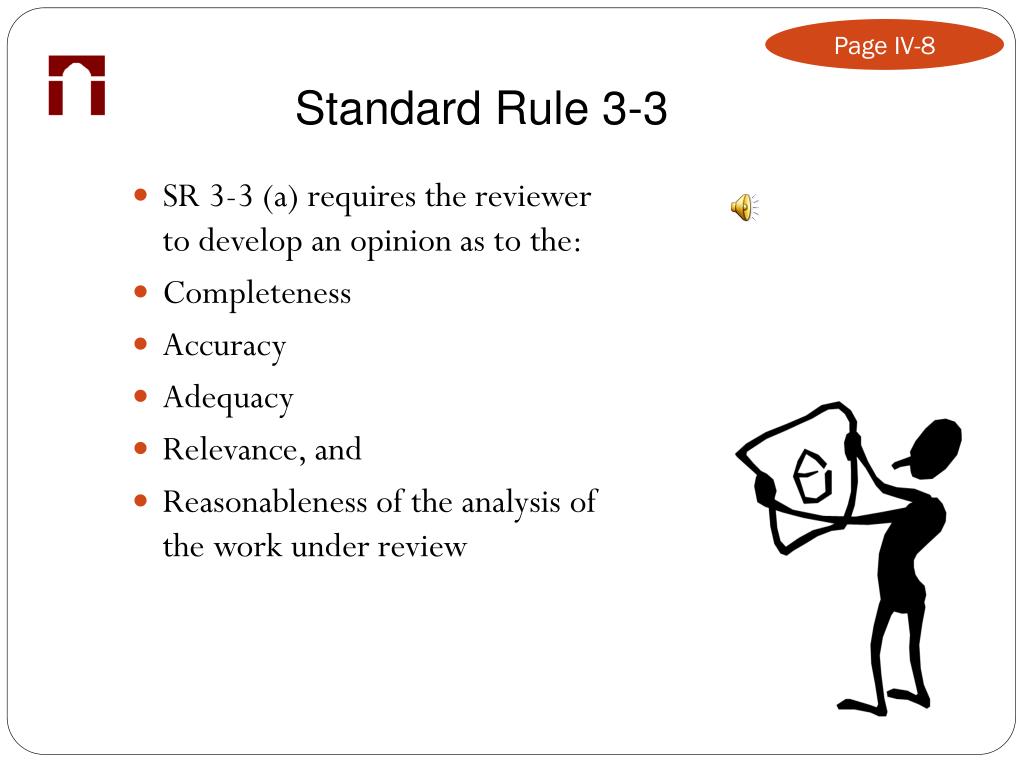 Page IV-8

Standard Rule 3-3

- SR 3-3 (a) requires the reviewer to develop an opinion as to the:
- Completeness
- Accuracy
- Adequacy
- Relevance, and
- Reasonableness of the analysis of the work under review